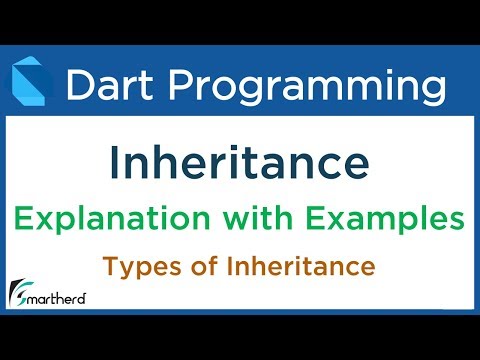 Dart Programming

Inheritance

Explanation with Examples

Types of Inheritance

Smartherd